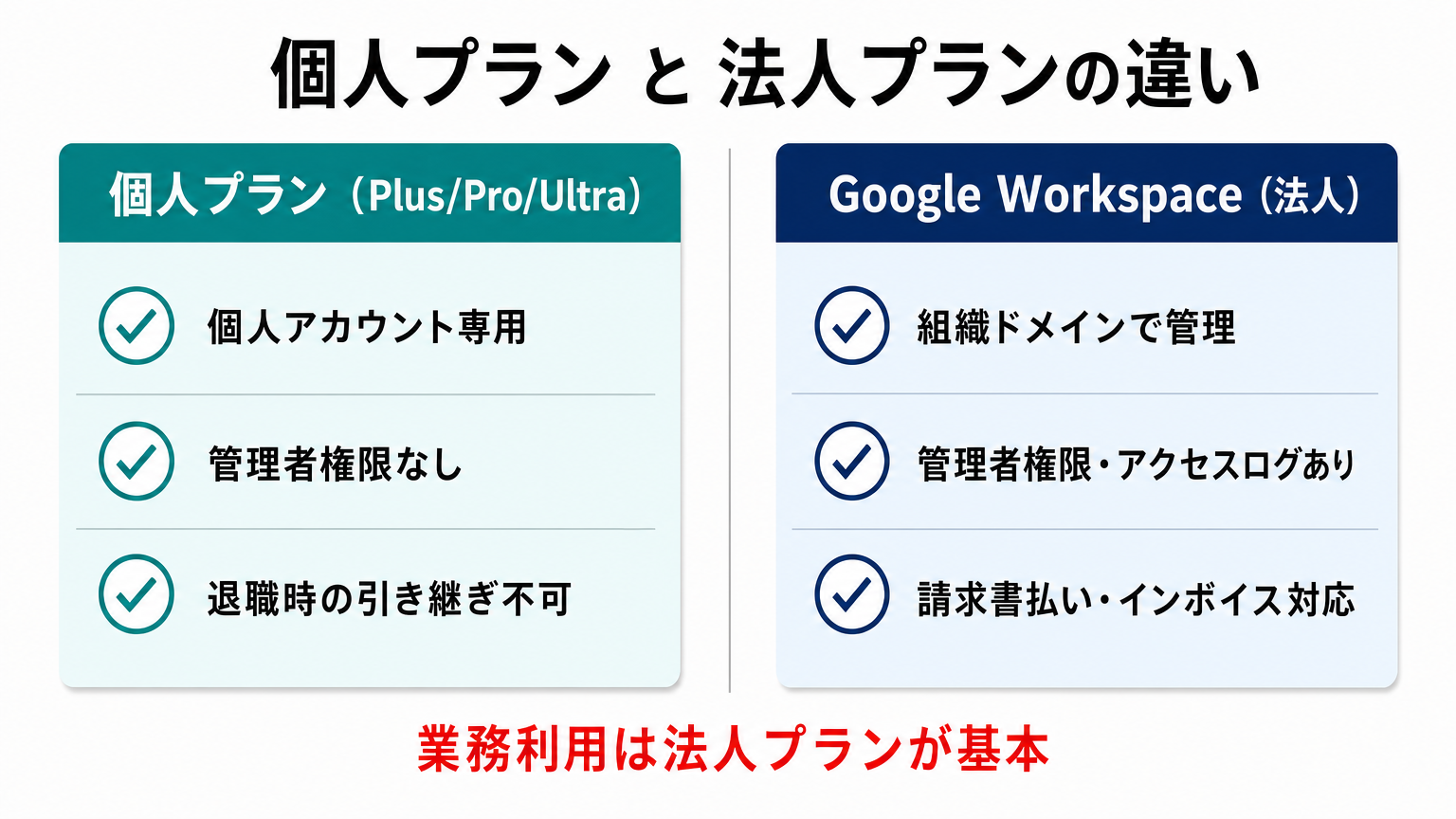 個人プラン と 法人プランの違い

個人プラン（Plus/Pro/Ultra）

個人アカウント専用

管理者権限なし

退職時の引き継ぎ不可

Google Workspace（法人）

組織ドメインで管理

管理者権限・アクセスログあり

請求書払い・インボイス対応

業務利用は法人プランが基本